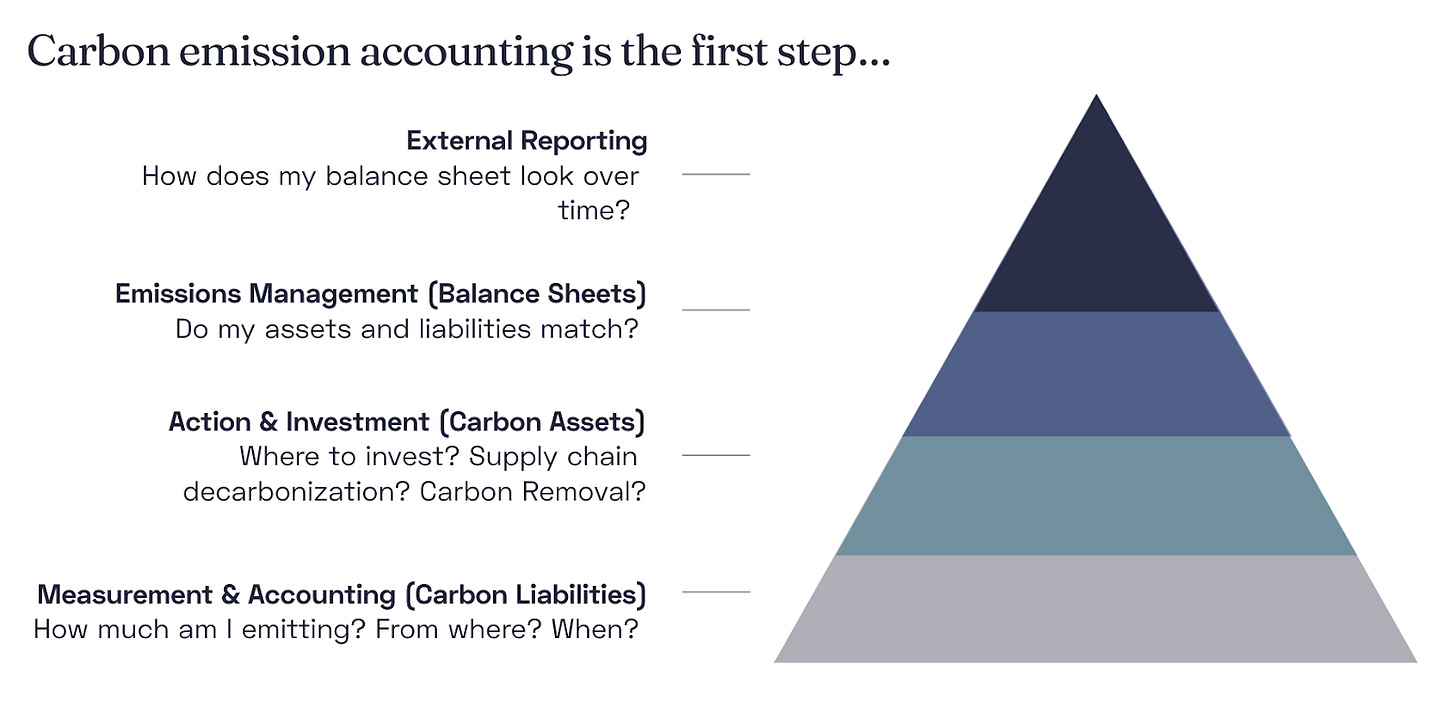 Carbon emission accounting is the first step...

External Reporting
How does my balance sheet look over time?

Emissions Management (Balance Sheets)
Do my assets and liabilities match?

Action & Investment (Carbon Assets)
Where to invest? Supply chain decarbonization? Carbon Removal?

Measurement & Accounting (Carbon Liabilities)
How much am I emitting? From where? When?